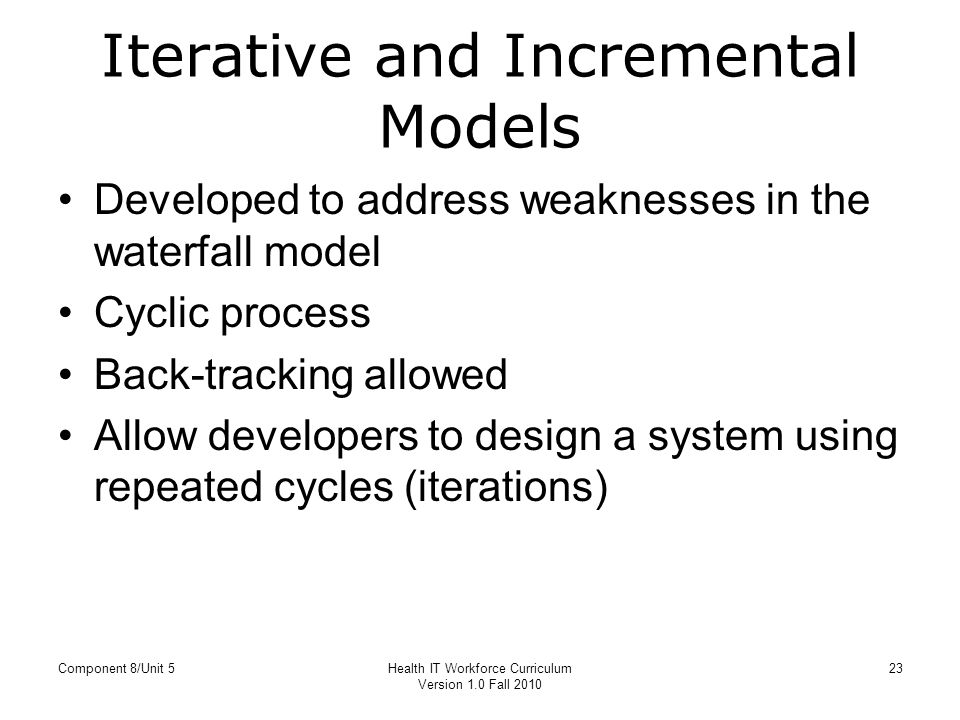 Iterative and Incremental Models

• Developed to address weaknesses in the waterfall model
• Cyclic process
• Back-tracking allowed
• Allow developers to design a system using repeated cycles (iterations)

Component 8/Unit 5

Health IT Workforce Curriculum
Version 1.0 Fall 2010

23